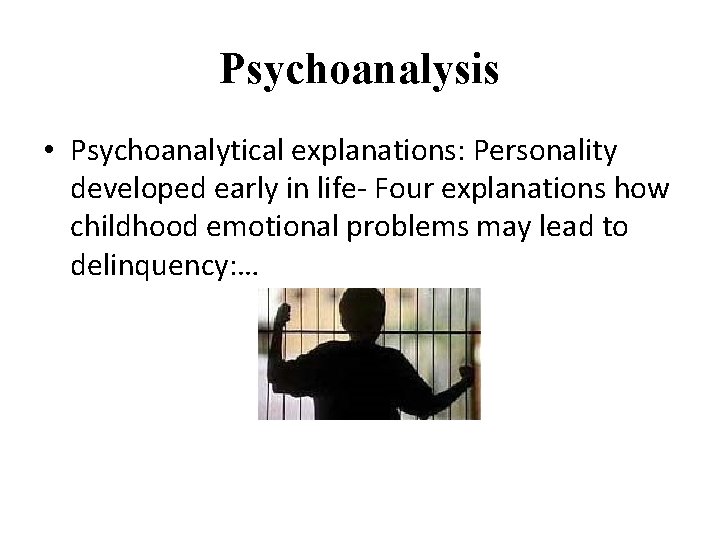 Psychoanalysis

• Psychoanalytical explanations: Personality developed early in life- Four explanations how childhood emotional problems may lead to delinquency:…